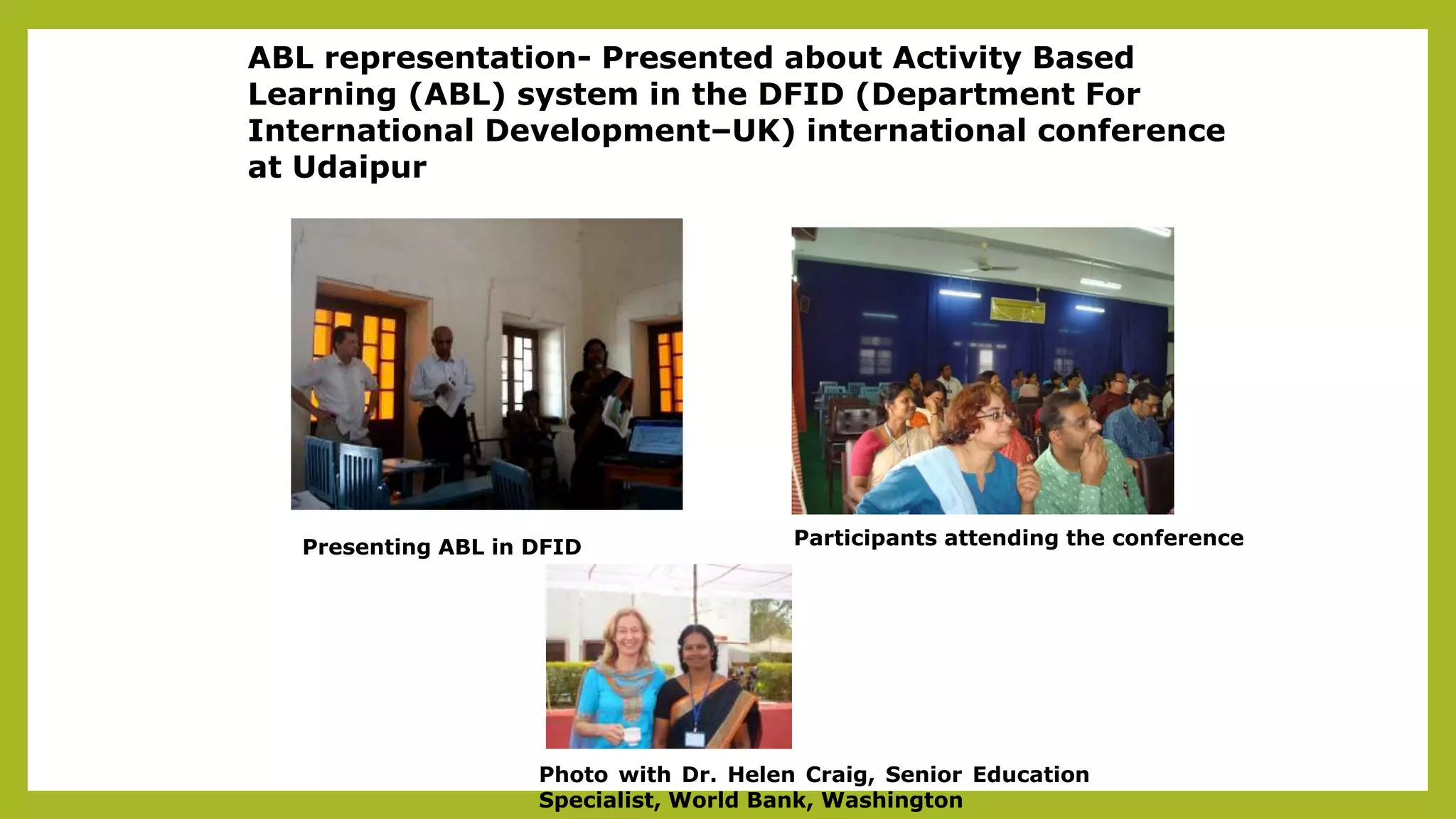 ABL representation- Presented about Activity Based Learning (ABL) system in the DFID (Department For International Development–UK) international conference at Udaipur

Presenting ABL in DFID

Participants attending the conference

Photo with Dr. Helen Craig, Senior Education Specialist, World Bank, Washington